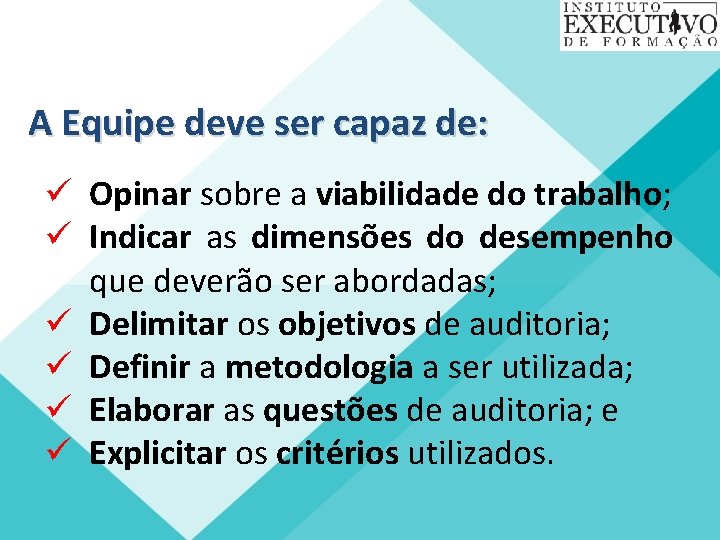 INSTITUTO
EXECUTIVO
DE FORMAÇÃO

A Equipe deve ser capaz de:

✓ Opinar sobre a viabilidade do trabalho;
✓ Indicar as dimensões do desempenho que deverão ser abordadas;
✓ Delimitar os objetivos de auditoria;
✓ Definir a metodologia a ser utilizada;
✓ Elaborar as questões de auditoria; e
✓ Explicitar os critérios utilizados.